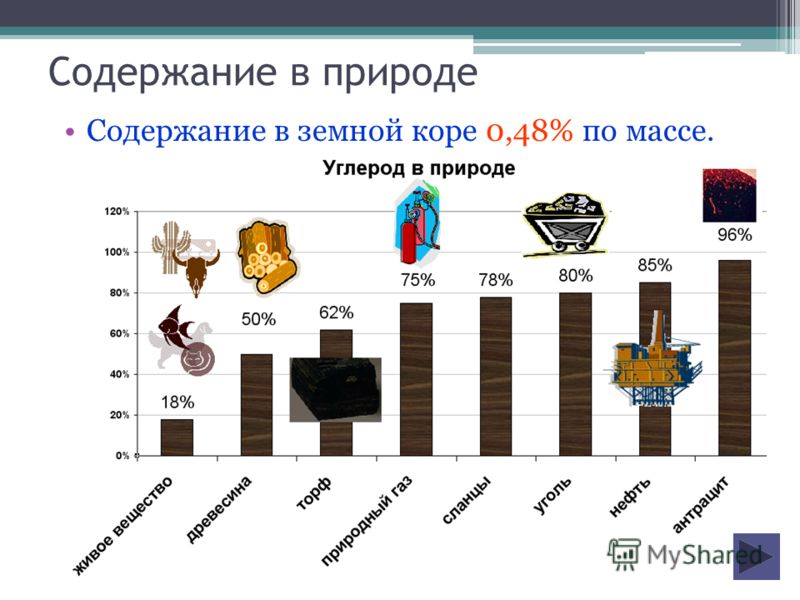 Содержание в природе

• Содержание в земной коре 0,48% по массе.

Углерод в природе

120%
100%
80%
60%
40%
20%
0%

18%
50%
62%
75%
78%
80%
85%
96%

живое вещество
древесина
торф
природный газ
сланцы
уголь
нефть
антрацит

MyShared